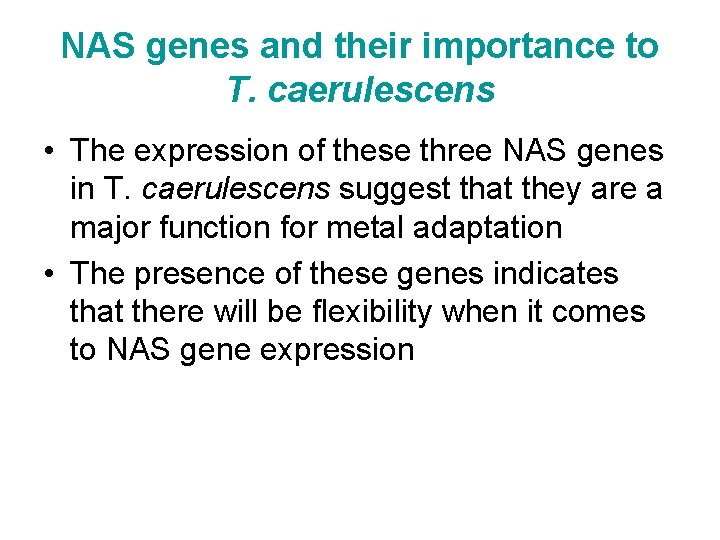 NAS genes and their importance to T. caerulescens

• The expression of these three NAS genes in T. caerulescens suggest that they are a major function for metal adaptation
• The presence of these genes indicates that there will be flexibility when it comes to NAS gene expression